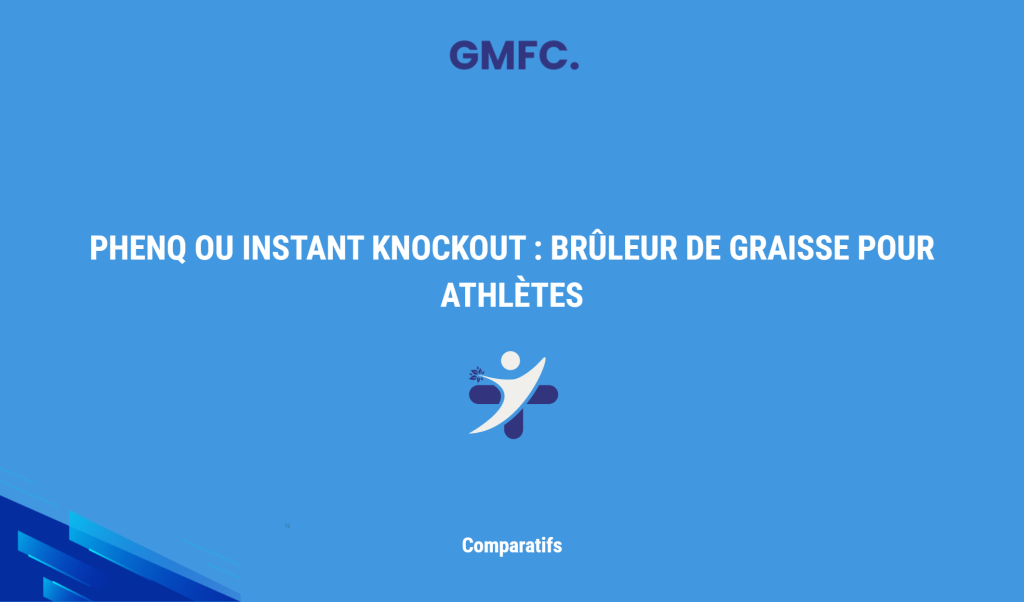 GMFC.

PHENQ OU INSTANT KNOCKOUT : BRÛLEUR DE GRAISSE POUR ATHLÈTES

Comparatifs